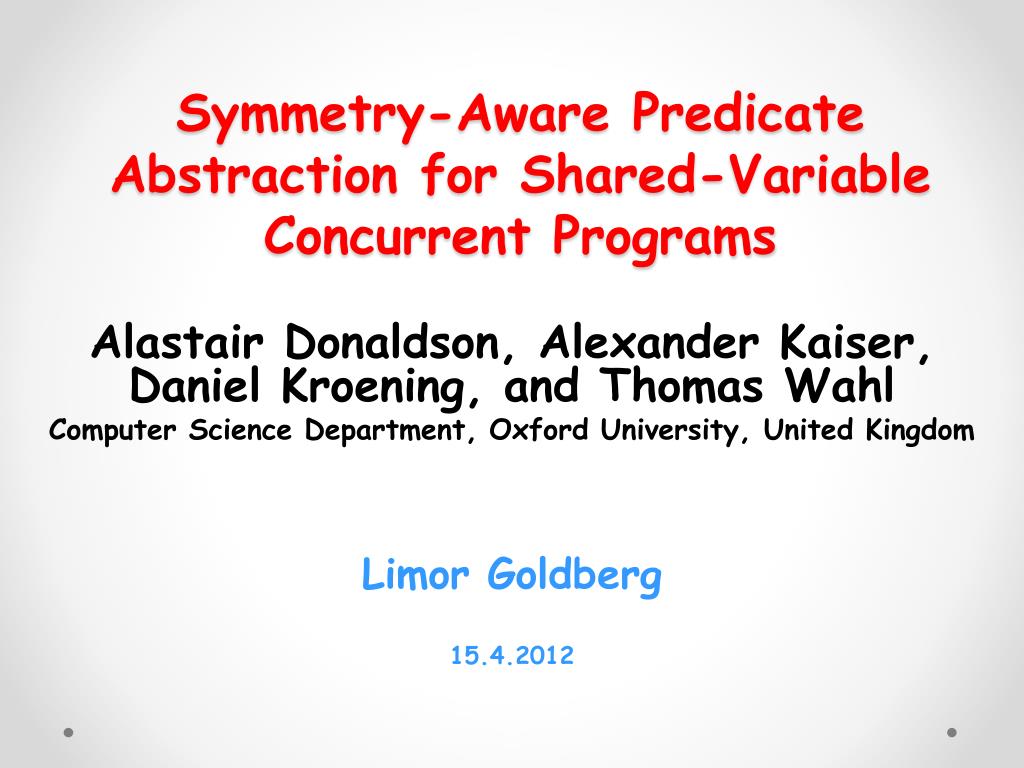 Symmetry-Aware Predicate Abstraction for Shared-Variable Concurrent Programs

Alastair Donaldson, Alexander Kaiser, Daniel Kroening, and Thomas Wahl

Computer Science Department, Oxford University, United Kingdom

Limor Goldberg

15.4.2012